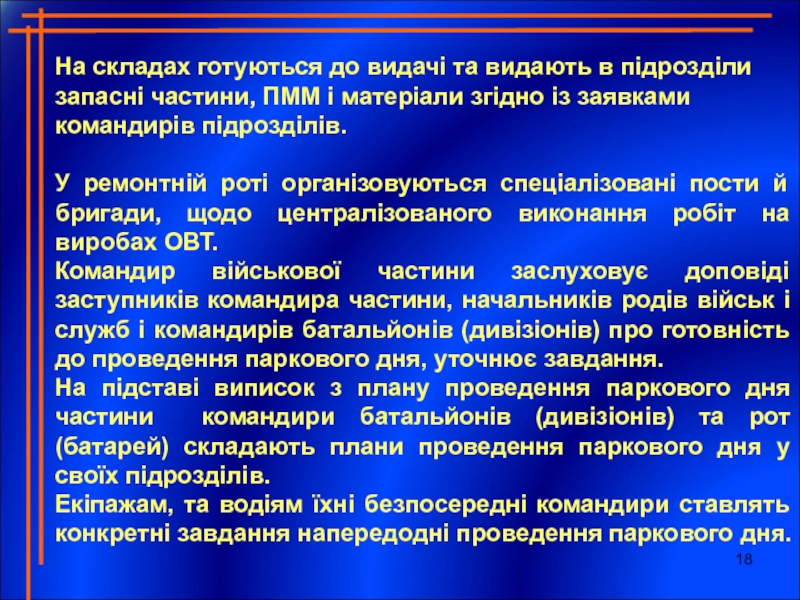 На складах готуються до видачі та видають в підрозділи запасні частини, ПММ і матеріали згідно із заявками командирів підрозділів.

У ремонтній роті організовуються спеціалізовані пости й бригади, щодо централізованого виконання робіт на виробах ОВТ.
Командир військової частини заслуховує доповіді заступників командира частини, начальників родів військ і служб і командирів батальйонів (дивізіонів) про готовність до проведення паркового дня, уточнює завдання.
На підставі виписок з плану проведення паркового дня частини командири батальйонів (дивізіонів) та рот (батарей) складають плани проведення паркового дня у своїх підрозділів.
Екіпажам, та водіям їхні безпосередні командири ставлять конкретні завдання напередодні проведення паркового дня.

18